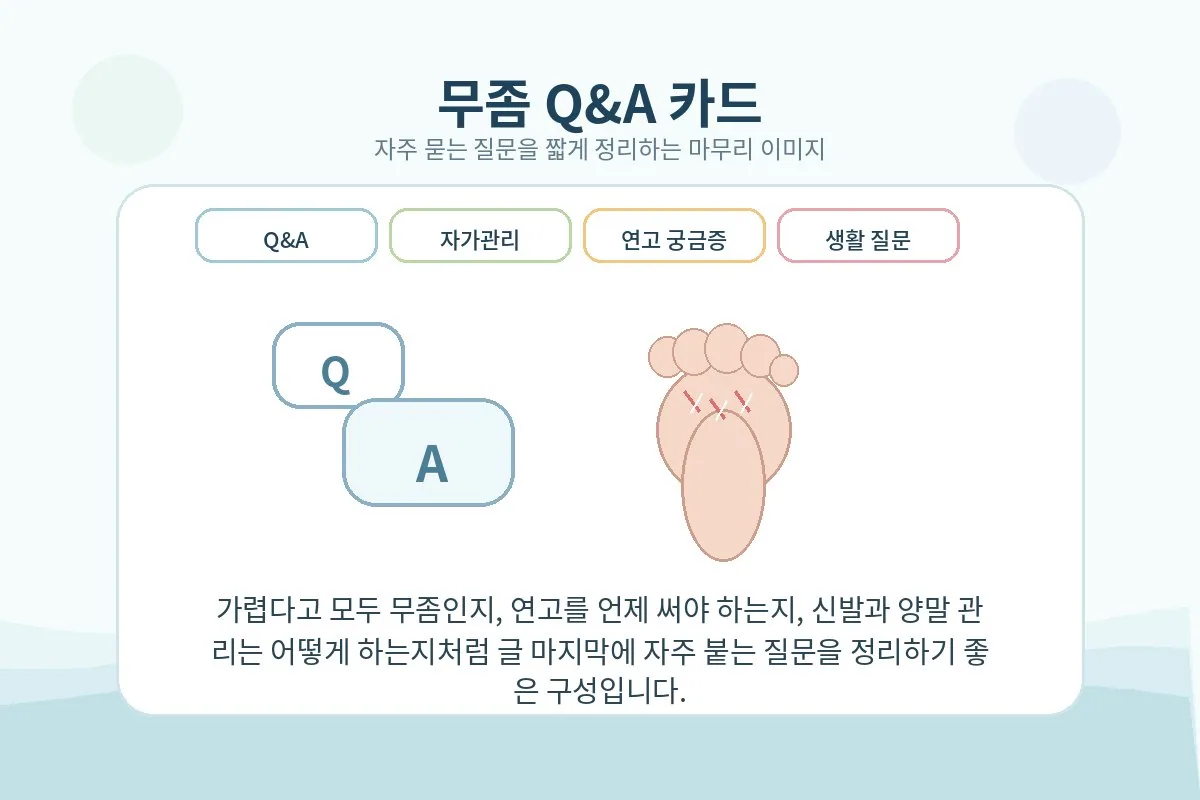 무좀 Q&A 카드

자주 묻는 질문을 짧게 정리하는 마무리 이미지

Q&A

자가관리

연고 궁금증

생활 질문

Q

A

가렵다고 모두 무좀인지, 연고를 언제 써야 하는지, 신발과 양말 관리는 어떻게 하는지처럼 글 마지막에 자주 붙는 질문을 정리하기 좋은 구성입니다.